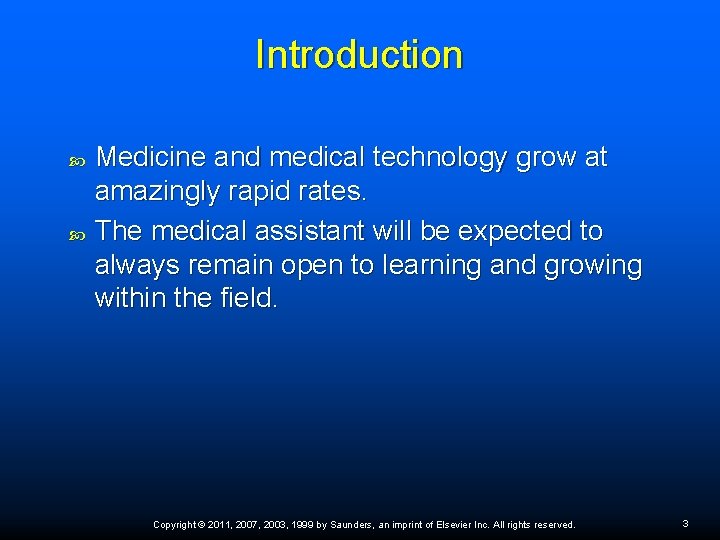 Introduction

Medicine and medical technology grow at amazingly rapid rates.

The medical assistant will be expected to always remain open to learning and growing within the field.

Copyright © 2011, 2007, 2003, 1999 by Saunders, an imprint of Elsevier Inc. All rights reserved.

3